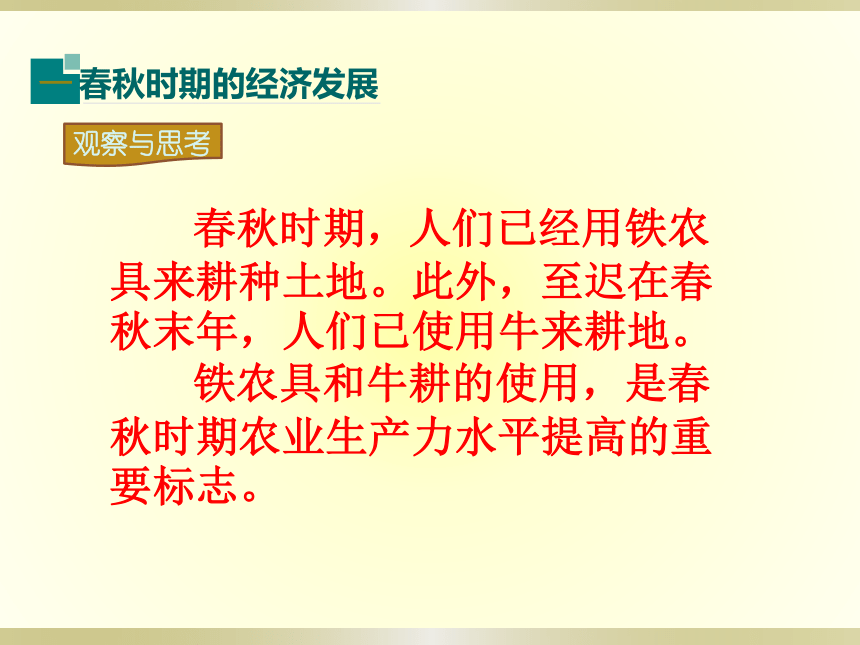 一 春秋时期的经济发展

观察与思考

春秋时期，人们已经用铁农具来耕种土地。此外，至迟在春秋末年，人们已使用牛来耕地。

铁农具和牛耕的使用，是春秋时期农业生产力水平提高的重要标志。